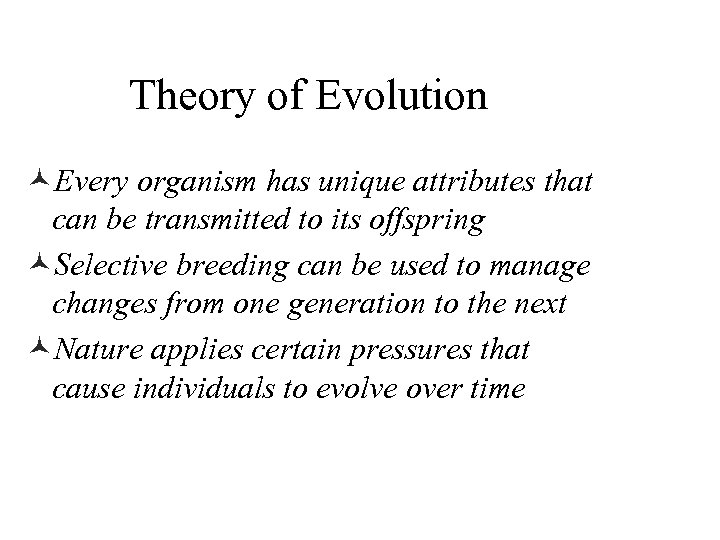 Theory of Evolution

Every organism has unique attributes that can be transmitted to its offspring

Selective breeding can be used to manage changes from one generation to the next

Nature applies certain pressures that cause individuals to evolve over time